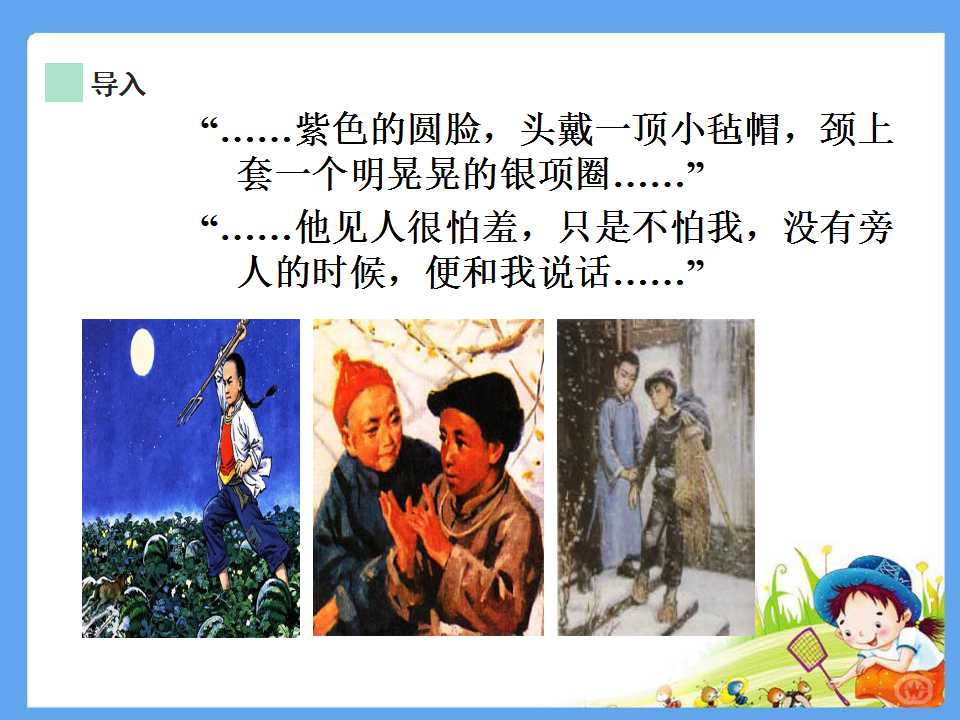 导入

“……紫色的圆脸，头戴一顶小毡帽，颈上套一个明晃晃的银项圈……”

“……他见人很怕羞，只是不怕我，没有旁人的时候，便和我说话……”